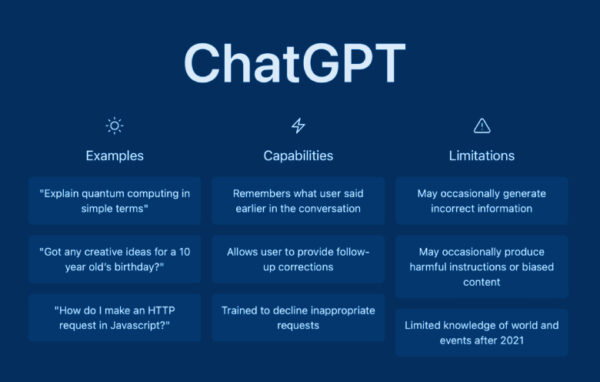 ChatGPT

Examples

"Explain quantum computing in simple terms"

"Got any creative ideas for a 10 year old's birthday?"

"How do I make an HTTP request in Javascript?"

Capabilities

Remembers what user said earlier in the conversation

Allows user to provide follow-up corrections

Trained to decline inappropriate requests

Limitations

May occasionally generate incorrect information

May occasionally produce harmful instructions or biased content

Limited knowledge of world and events after 2021